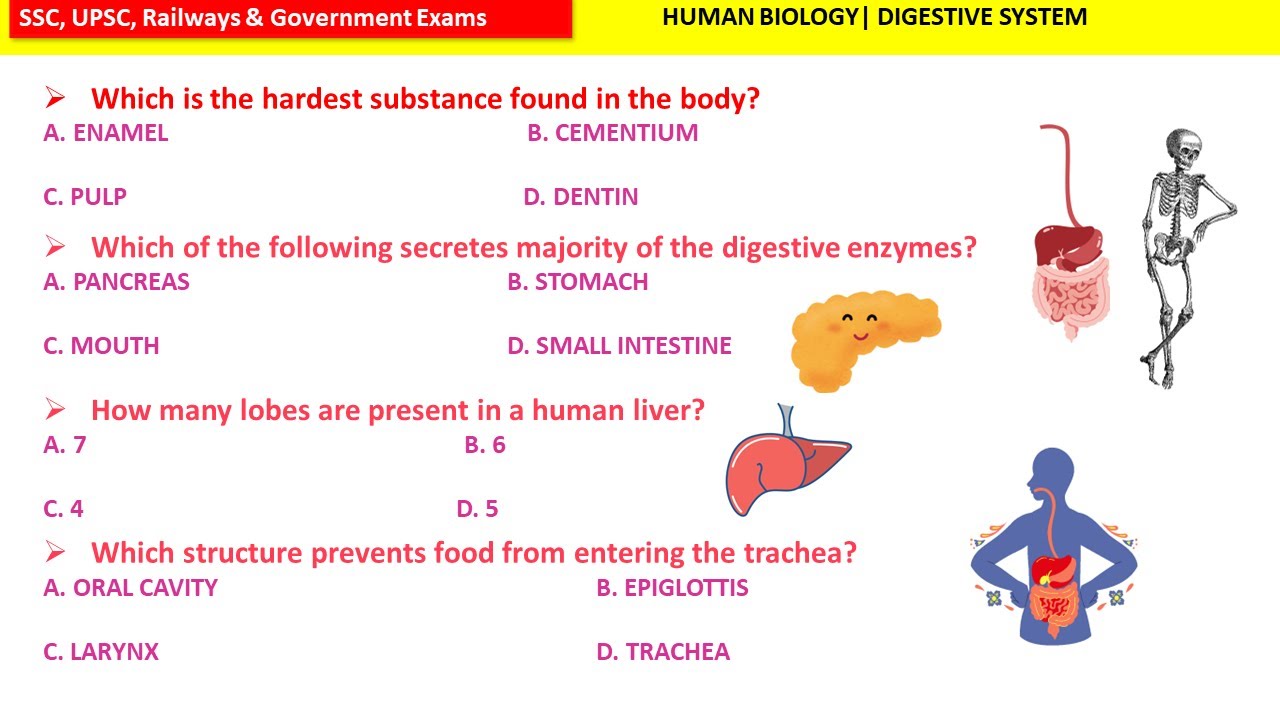 SSC, UPSC, Railways & Government Exams

HUMAN BIOLOGY| DIGESTIVE SYSTEM

➢ Which is the hardest substance found in the body?

A. ENAMEL B. CEMENTIUM

C. PULP D. DENTIN

➢ Which of the following secretes majority of the digestive enzymes?

A. PANCREAS B. STOMACH

C. MOUTH D. SMALL INTESTINE

➢ How many lobes are present in a human liver?

A. 7 B. 6

C. 4 D. 5

➢ Which structure prevents food from entering the trachea?

A. ORAL CAVITY B. EPIGLOTTIS

C. LARYNX D. TRACHEA